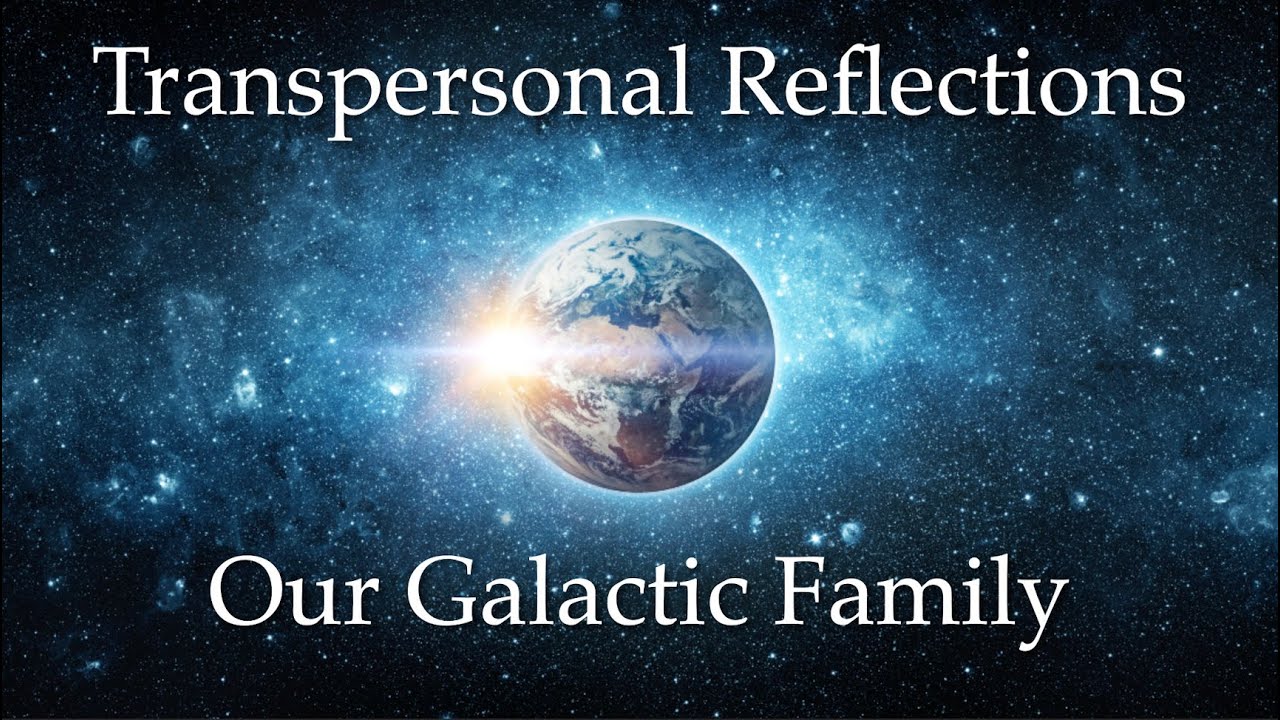 Transpersonal Reflections

Our Galactic Family